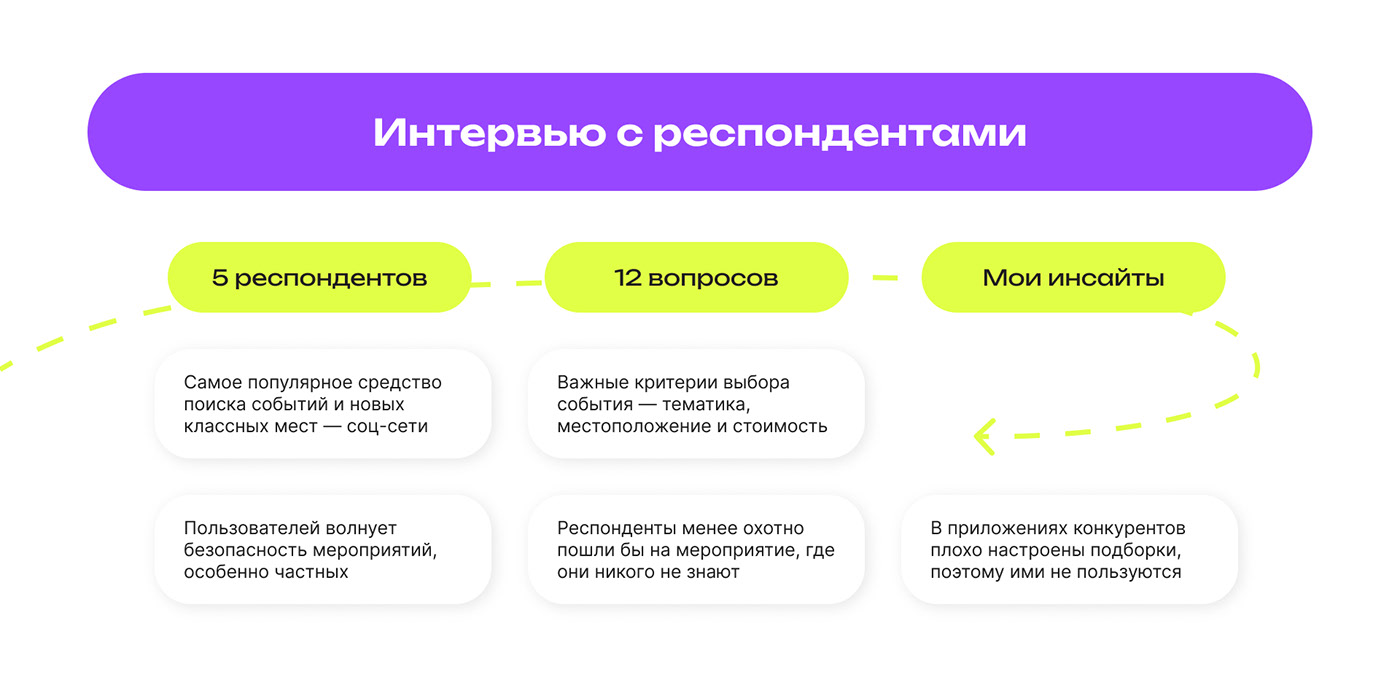 Интервью с респондентами

5 респондентов

12 вопросов

Мои инсайты

Самое популярное средство поиска событий и новых классных мест — соц-сети

Важные критерии выбора события — тематика, местоположение и стоимость

Пользователей волнует безопасность мероприятий, особенно частных

Респонденты менее охотно пошли бы на мероприятие, где они никого не знают

В приложениях конкурентов плохо настроены подборки, поэтому ими не пользуются